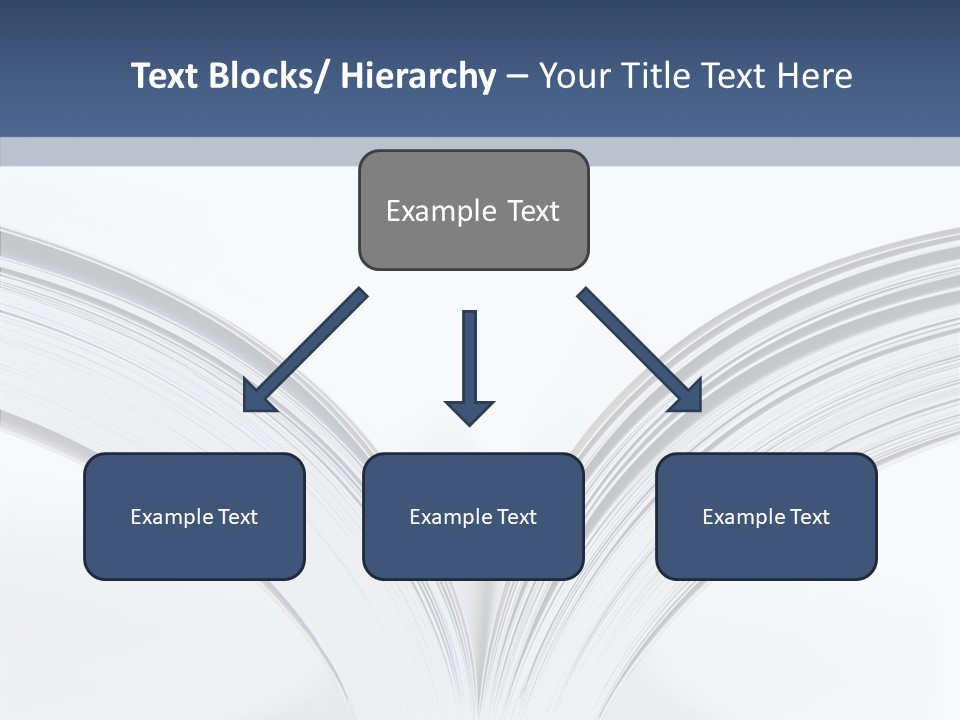 Text Blocks/ Hierarchy – Your Title Text Here

Example Text

Example Text

Example Text

Example Text